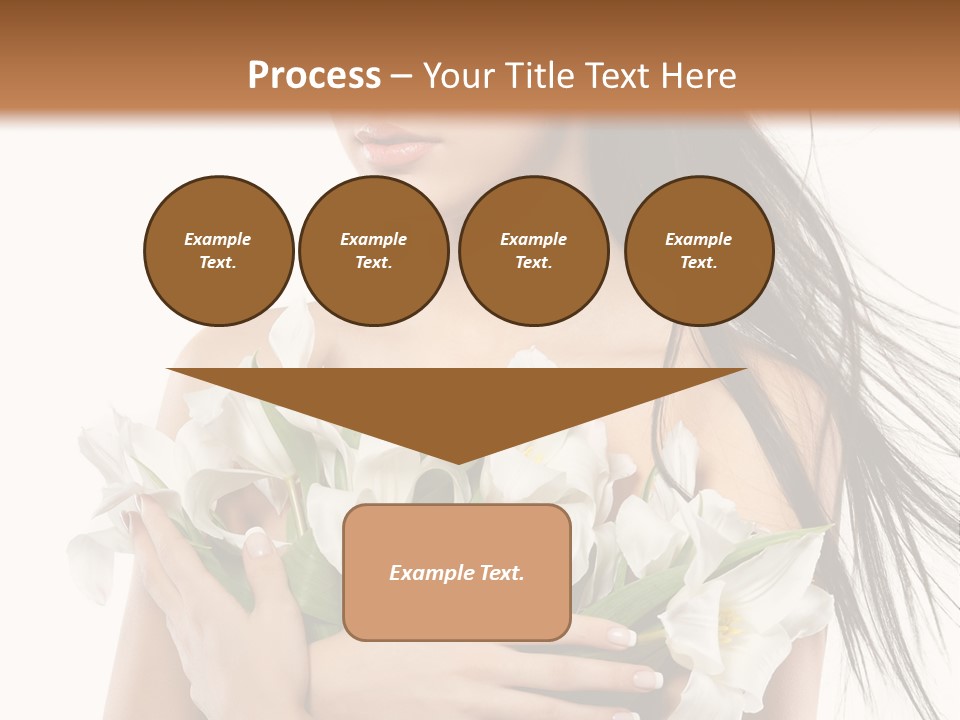 Process – Your Title Text Here

Example Text.

Example Text.

Example Text.

Example Text.

Example Text.